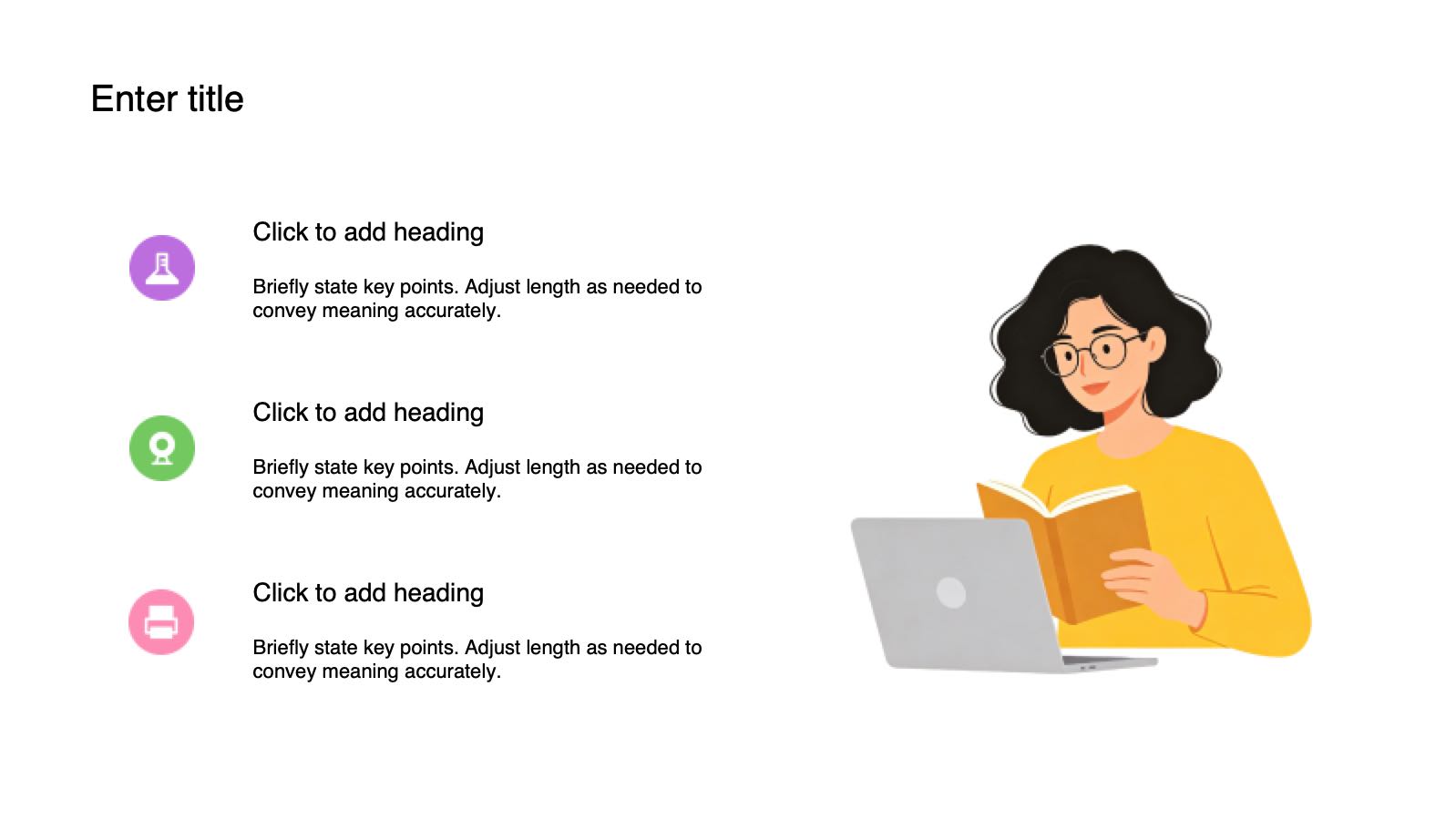 Enter title

Click to add heading

Briefly state key points. Adjust length as needed to convey meaning accurately.

Click to add heading

Briefly state key points. Adjust length as needed to convey meaning accurately.

Click to add heading

Briefly state key points. Adjust length as needed to convey meaning accurately.